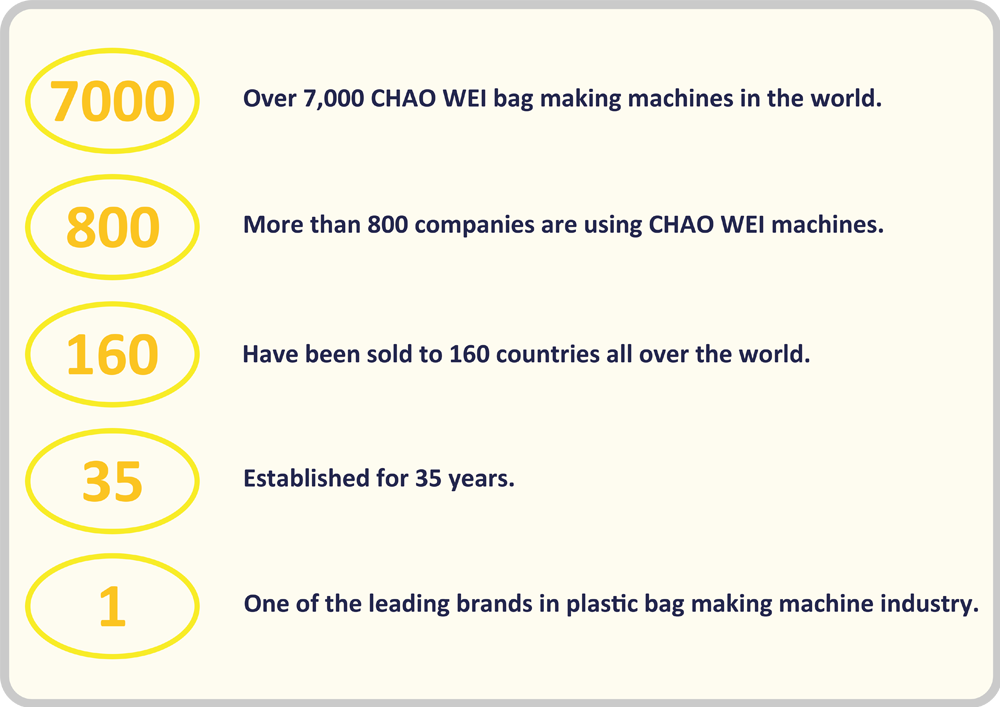 7000 Over 7,000 CHAO WEI bag making machines in the world.

800 More than 800 companies are using CHAO WEI machines.

160 Have been sold to 160 countries all over the world.

35 Established for 35 years.

1 One of the leading brands in plastic bag making machine industry.